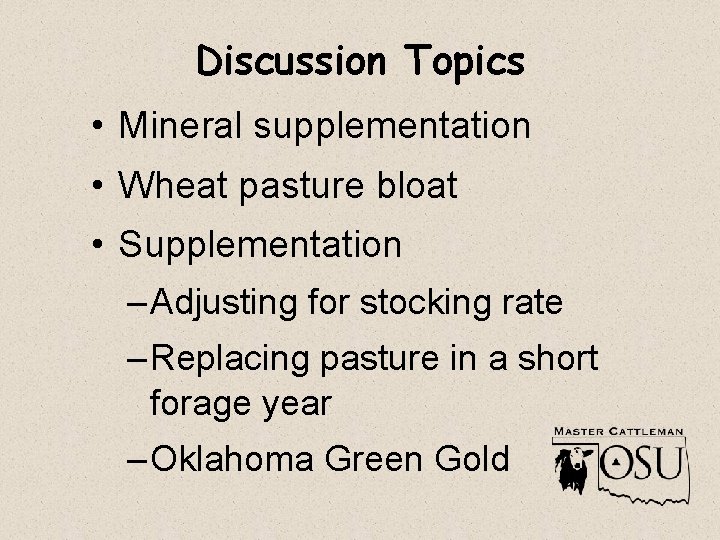 Discussion Topics

• Mineral supplementation
• Wheat pasture bloat
• Supplementation
– Adjusting for stocking rate
– Replacing pasture in a short forage year
– Oklahoma Green Gold

MASTER CATTLEMAN
OSU